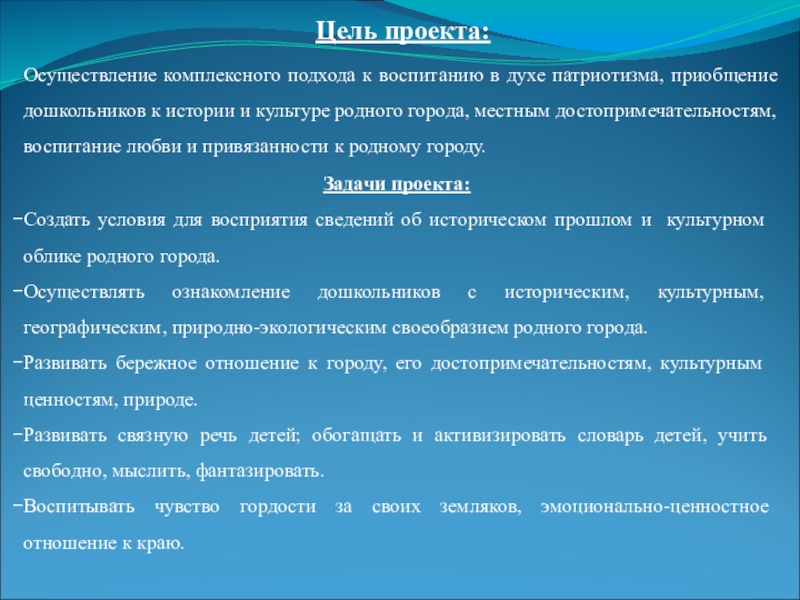 Цель проекта:

Осуществление комплексного подхода к воспитанию в духе патриотизма, приобщение дошкольников к истории и культуре родного города, местным достопримечательностям, воспитание любви и привязанности к родному городу.

Задачи проекта:

−Создать условия для восприятия сведений об историческом прошлом и культурном облике родного города.

−Осуществлять ознакомление дошкольников с историческим, культурным, географическим, природно-экологическим своеобразием родного города.

−Развивать бережное отношение к городу, его достопримечательностям, культурным ценностям, природе.

−Развивать связную речь детей; обогащать и активизировать словарь детей, учить свободно, мыслить, фантазировать.

−Воспитывать чувство гордости за своих земляков, эмоционально-ценностное отношение к краю.